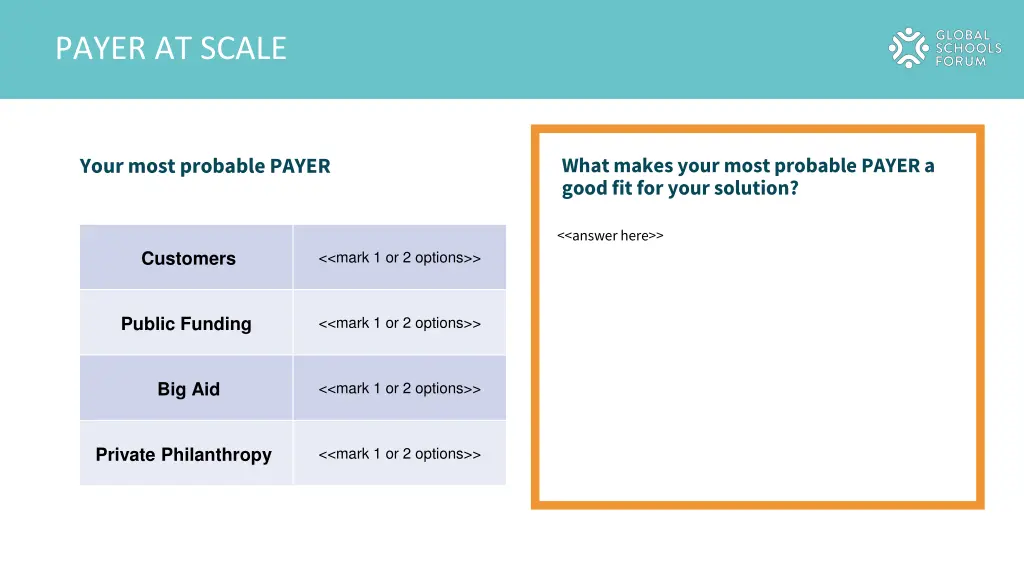 PAYER AT SCALE

GLOBAL SCHOOLS FORUM

Your most probable PAYER

| Customers | <<mark 1 or 2 options>> |
|---|---|
| Public Funding | <<mark 1 or 2 options>> |
| Big Aid | <<mark 1 or 2 options>> |
| Private Philanthropy | <<mark 1 or 2 options>> |

What makes your most probable PAYER a good fit for your solution?

<<answer here>>